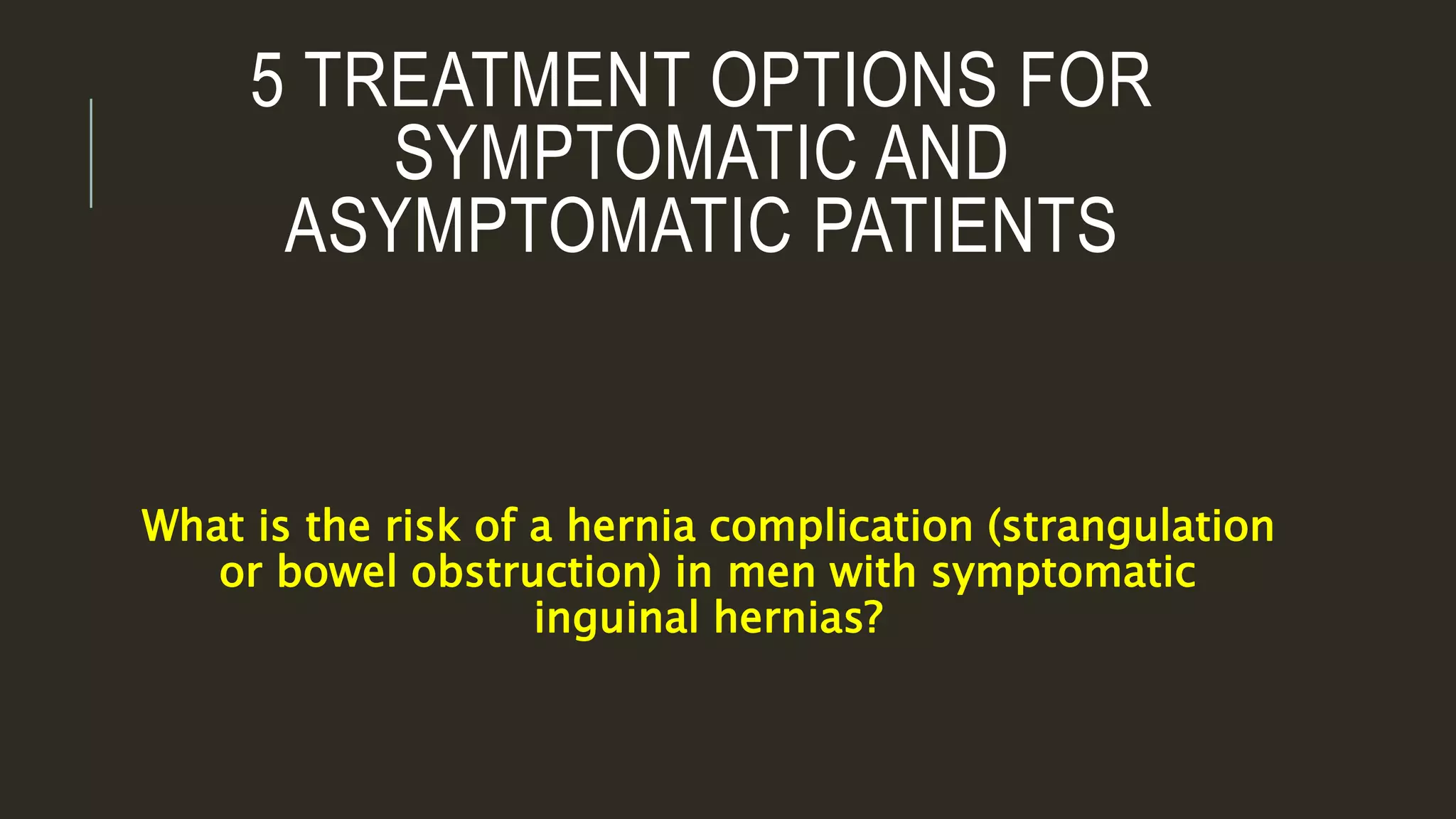 5 TREATMENT OPTIONS FOR SYMPTOMATIC AND ASYMPTOMATIC PATIENTS

What is the risk of a hernia complication (strangulation or bowel obstruction) in men with symptomatic inguinal hernias?